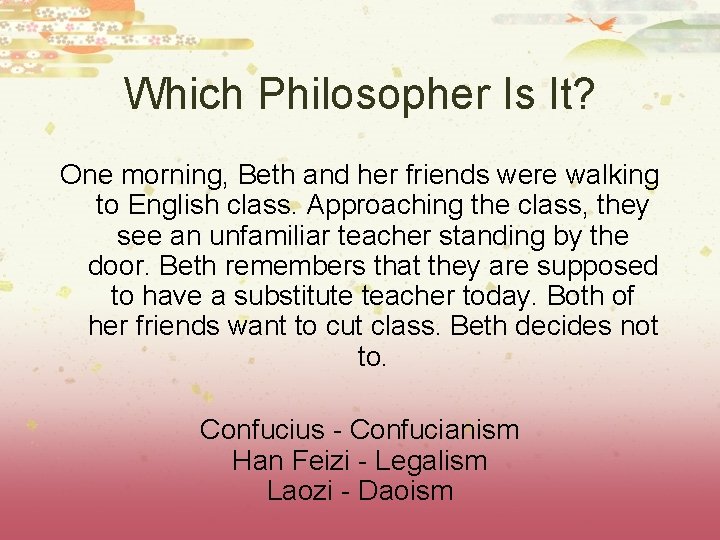 Which Philosopher Is It?

One morning, Beth and her friends were walking to English class. Approaching the class, they see an unfamiliar teacher standing by the door. Beth remembers that they are supposed to have a substitute teacher today. Both of her friends want to cut class. Beth decides not to.

Confucius - Confucianism
Han Feizi - Legalism
Laozi - Daoism